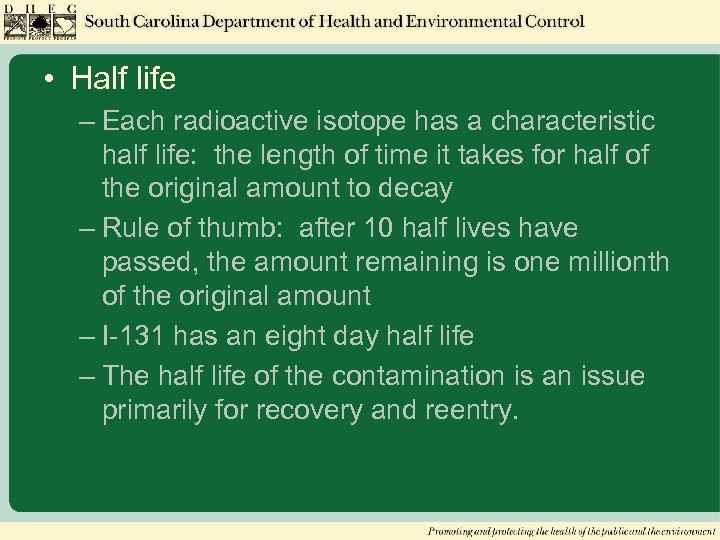 D H E C

South Carolina Department of Health and Environmental Control

• Half life

– Each radioactive isotope has a characteristic half life: the length of time it takes for half of the original amount to decay

– Rule of thumb: after 10 half lives have passed, the amount remaining is one millionth of the original amount

– I-131 has an eight day half life

– The half life of the contamination is an issue primarily for recovery and reentry.

Promoting and protecting the health of the public and the environment